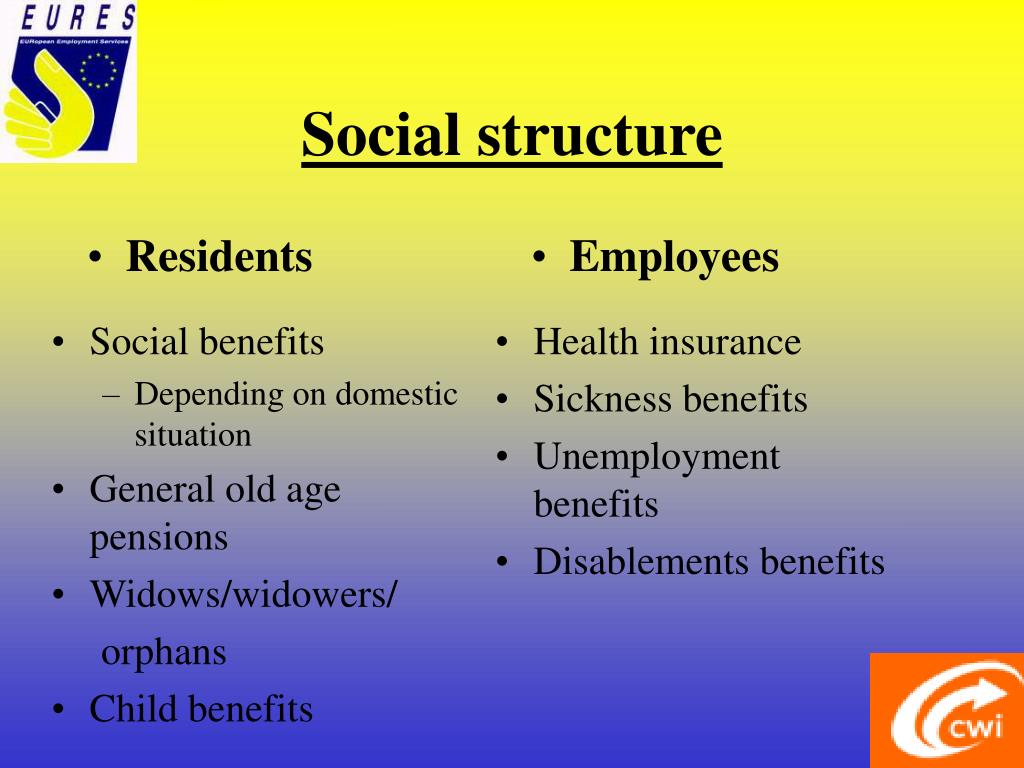 EURES
EURopean Employment Services

Social structure

• Residents

• Social benefits
– Depending on domestic situation
• General old age pensions
• Widows/widowers/
orphans
• Child benefits

• Employees

• Health insurance
• Sickness benefits
• Unemployment benefits
• Disablements benefits

cwi